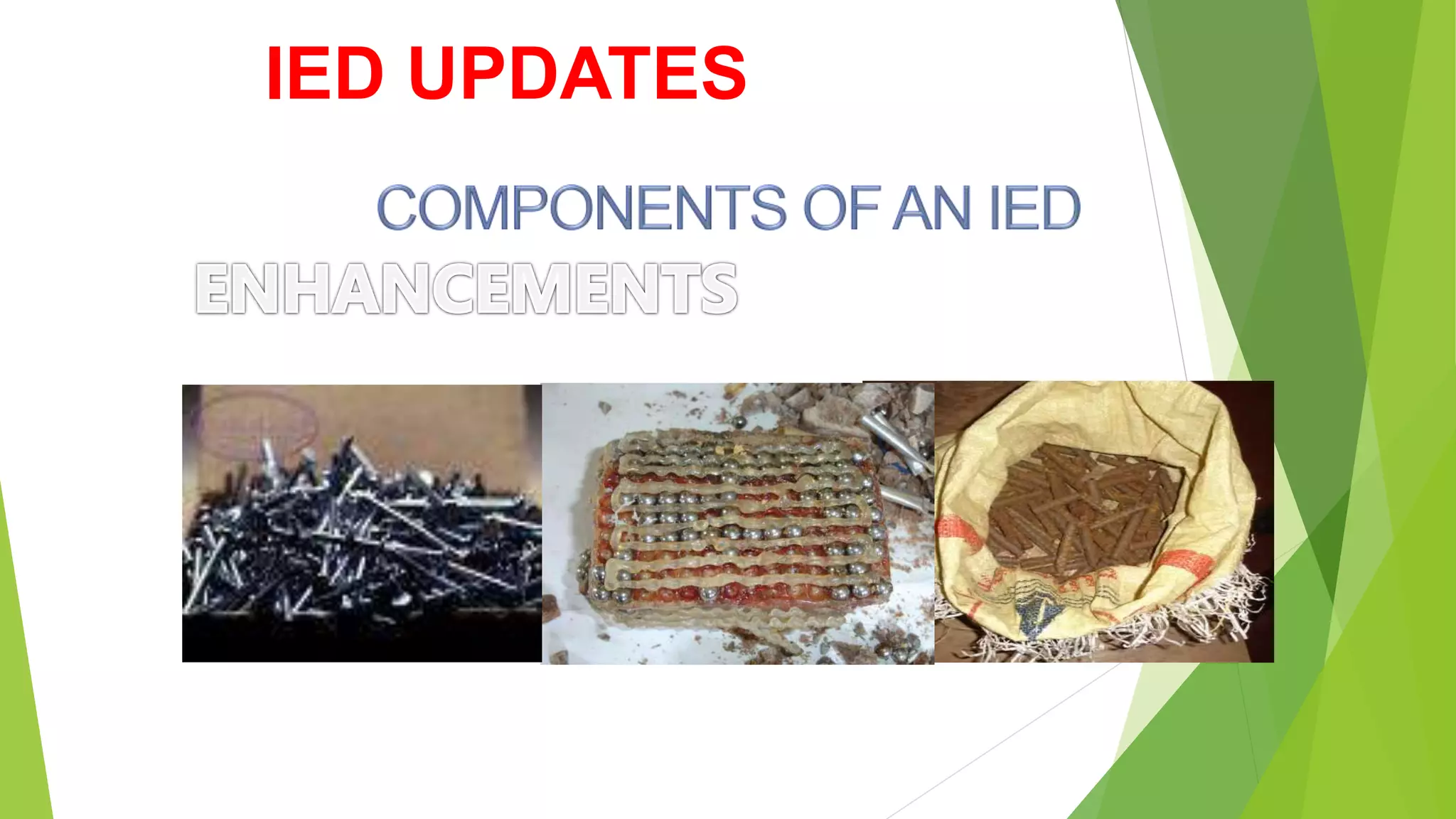 IED UPDATES

COMPONENTS OF AN IED

ENHANCEMENTS